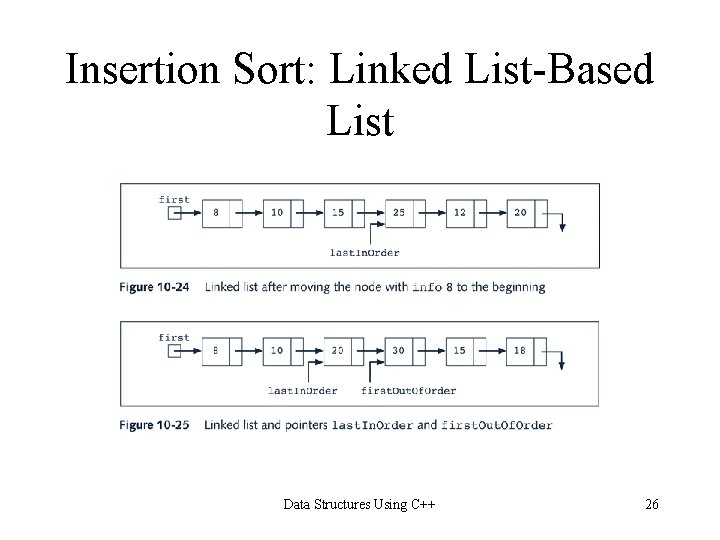 Insertion Sort: Linked List-Based List

first
8
10
15
25
12
20
lastInOrder

Figure 10-24 Linked list after moving the node with info 8 to the beginning

first
8
10
20
30
15
18
lastInOrder
firstOutOfOrder

Figure 10-25 Linked list and pointers lastInOrder and firstOutOfOrder

Data Structures Using C++

26